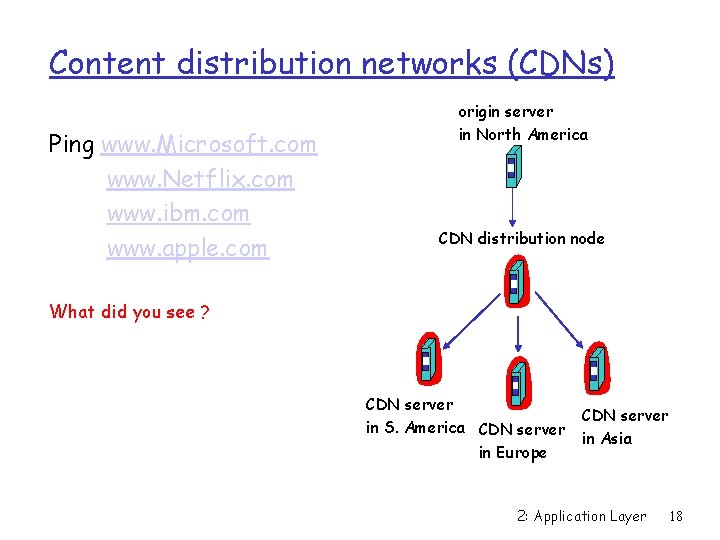 Content distribution networks (CDNs)

Ping www.Microsoft.com
www.Netflix.com
www.ibm.com
www.apple.com

What did you see ?

origin server in North America

CDN distribution node

CDN server in S. America

CDN server in Europe

CDN server in Asia

2: Application Layer 18